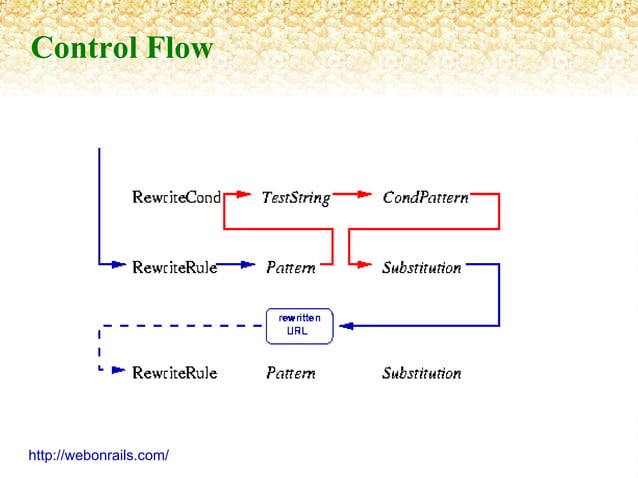 Control Flow

RewriteCond TestString CondPattern

RewriteRule Pattern Substitution

rewritten URL

RewriteRule Pattern Substitution

http://webonrails.com/